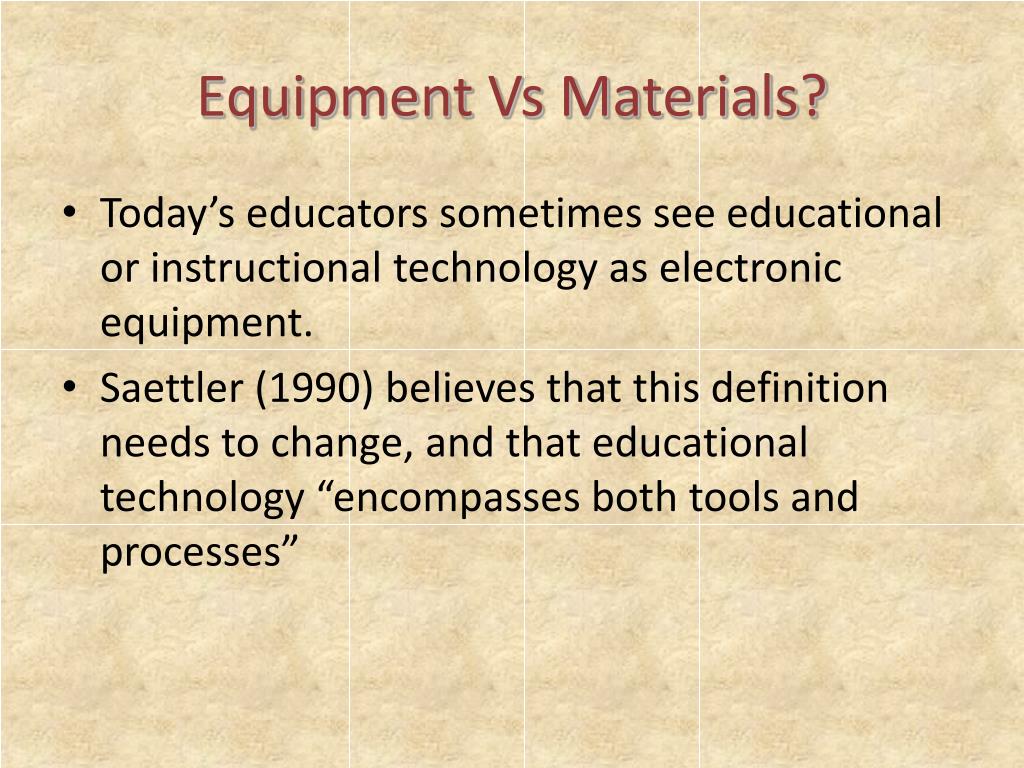 Equipment Vs Materials?

• Today’s educators sometimes see educational or instructional technology as electronic equipment.
• Saettler (1990) believes that this definition needs to change, and that educational technology “encompasses both tools and processes”